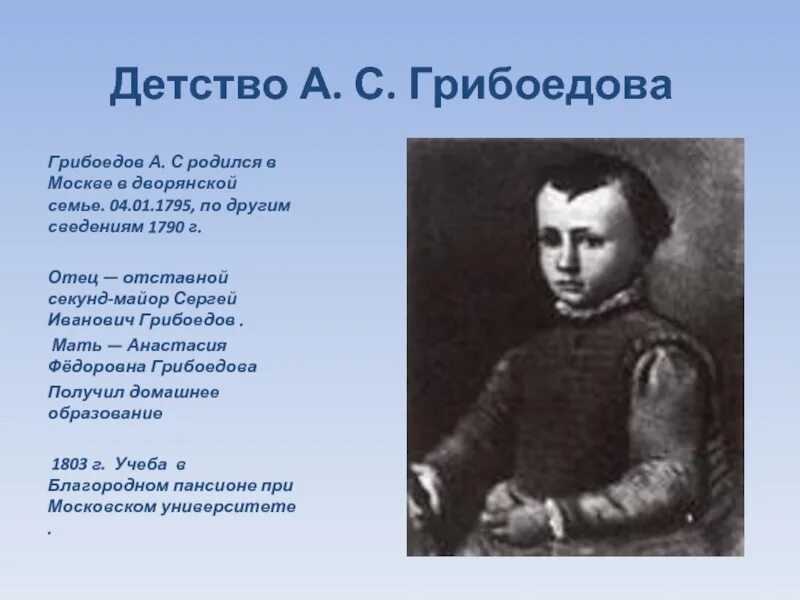 Детство А. С. Грибоедова

Грибоедов А. С родился в Москве в дворянской семье. 04.01.1795, по другим сведениям 1790 г.

Отец — отставной секунд-майор Сергей Иванович Грибоедов .

Мать — Анастасия Фёдоровна Грибоедова

Получил домашнее образование

1803 г. Учеба в Благородном пансионе при Московском университете .